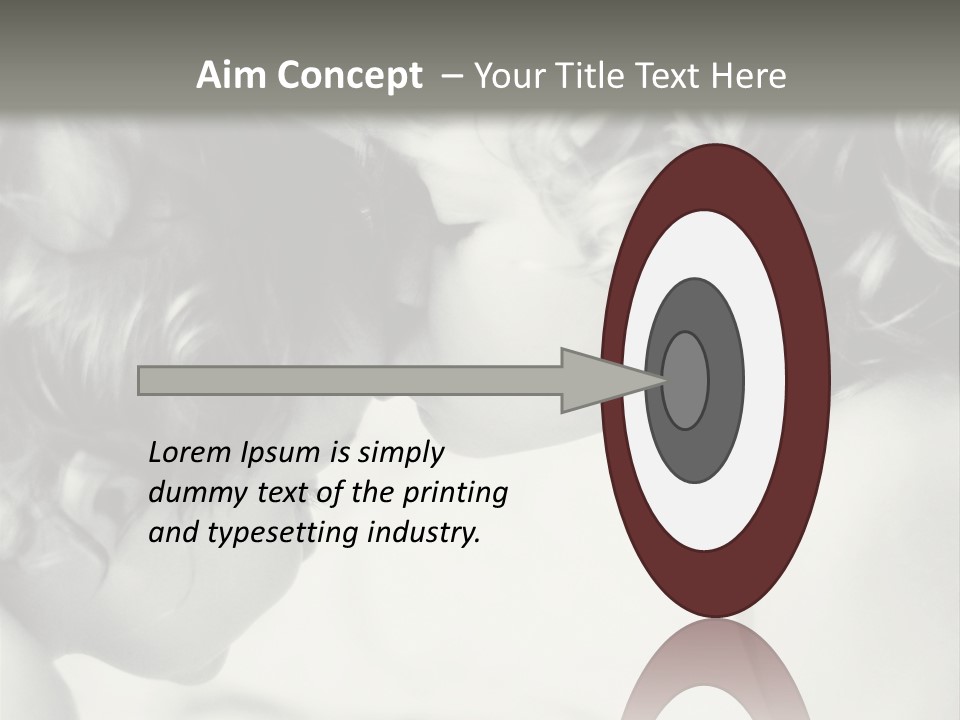 Aim Concept – Your Title Text Here

Lorem Ipsum is simply dummy text of the printing and typesetting industry.